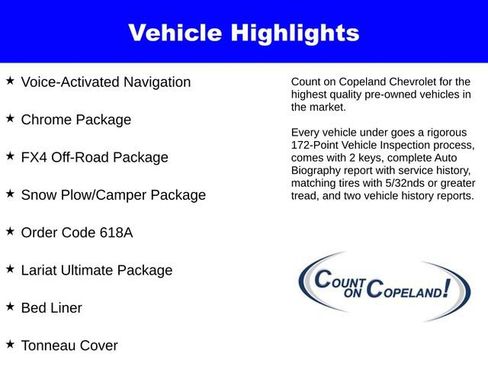 Vehicle Highlights

★ Voice-Activated Navigation

★ Chrome Package

★ FX4 Off-Road Package

★ Snow Plow/Camper Package

★ Order Code 618A

★ Lariat Ultimate Package

★ Bed Liner

★ Tonneau Cover

Count on Copeland Chevrolet for the highest quality pre-owned vehicles in the market.

Every vehicle under goes a rigorous 172-Point Vehicle Inspection process, comes with 2 keys, complete Auto Biography report with service history, matching tires with 5/32nds or greater tread, and two vehicle history reports.

COUNT ON COPELAND!